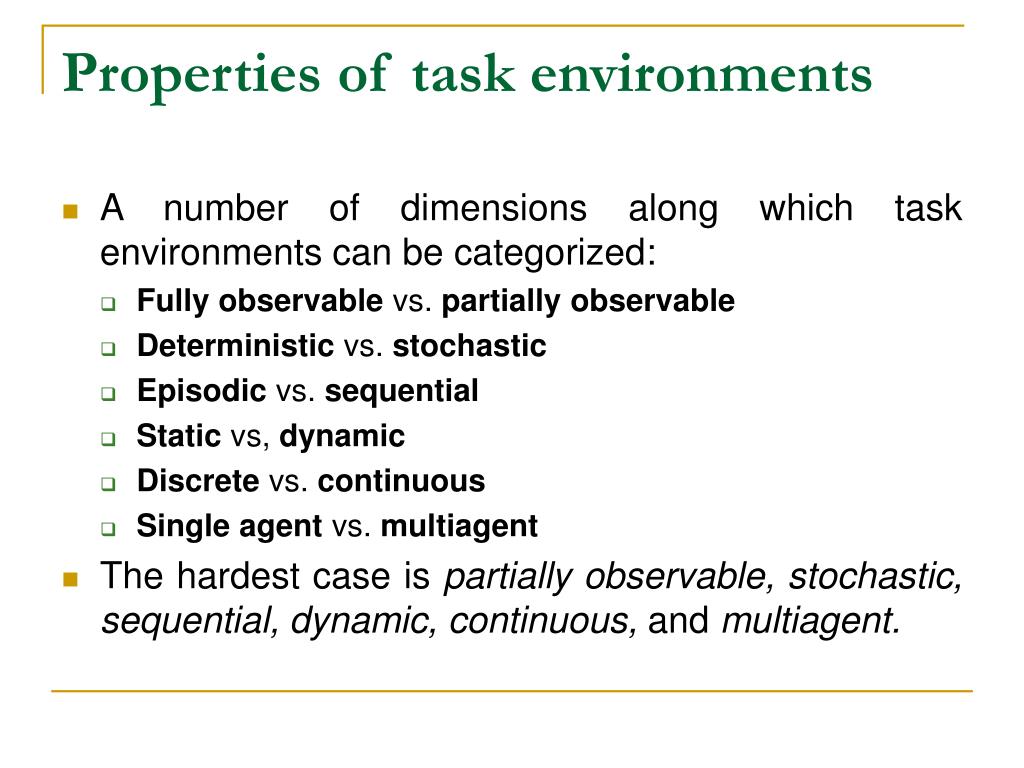 Properties of task environments

A number of dimensions along which task environments can be categorized:

Fully observable vs. partially observable

Deterministic vs. stochastic

Episodic vs. sequential

Static vs, dynamic

Discrete vs. continuous

Single agent vs. multiagent

The hardest case is partially observable, stochastic, sequential, dynamic, continuous, and multiagent.